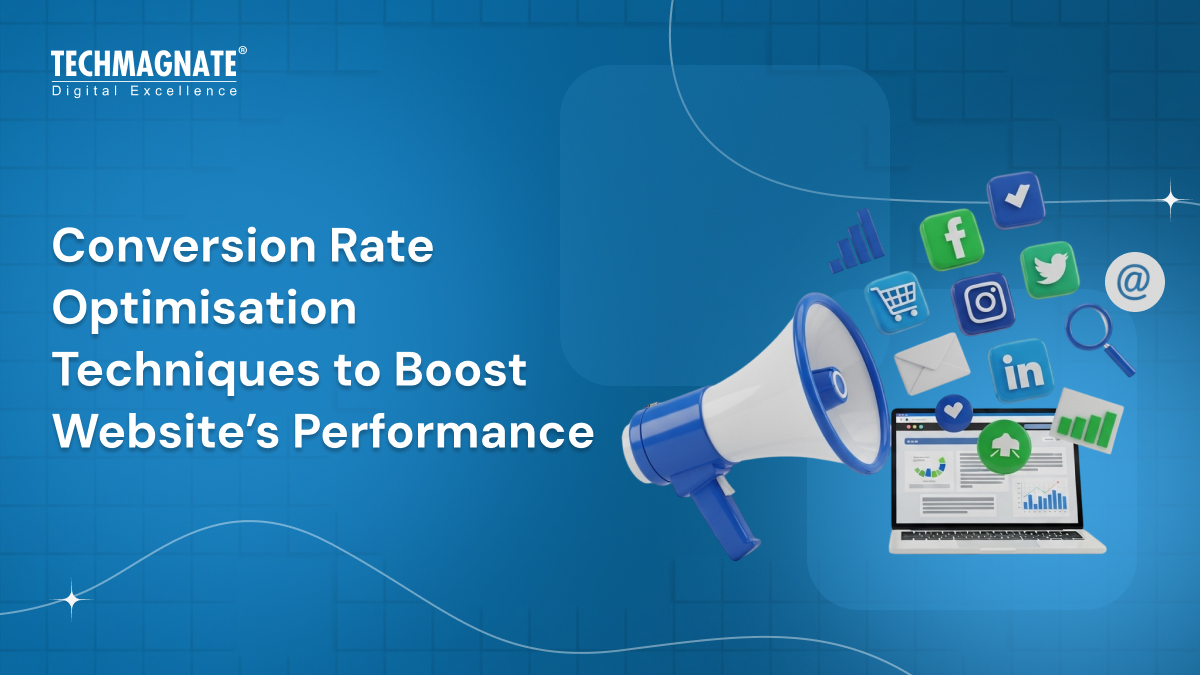 TECHMAGNATE®
Digital Excellence

Conversion Rate Optimisation Techniques to Boost Website's Performance

f
in
@